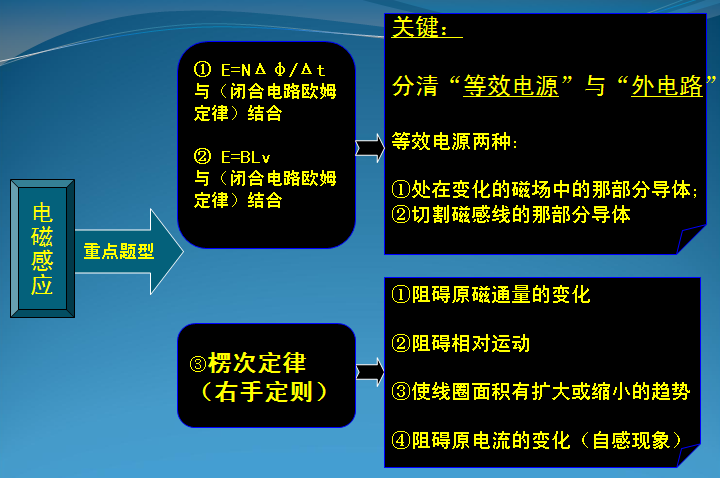 电磁感应

重点题型

① $E=N\Delta\Phi/\Delta t$ 与（闭合电路欧姆定律）结合

② $E=BLv$ 与（闭合电路欧姆定律）结合

关键：

分清“等效电源”与“外电路”

等效电源两种：

①处在变化的磁场中的那部分导体；
②切割磁感线的那部分导体

③楞次定律
（右手定则）

①阻碍原磁通量的变化

②阻碍相对运动

③使线圈面积有扩大或缩小的趋势

④阻碍原电流的变化（自感现象）